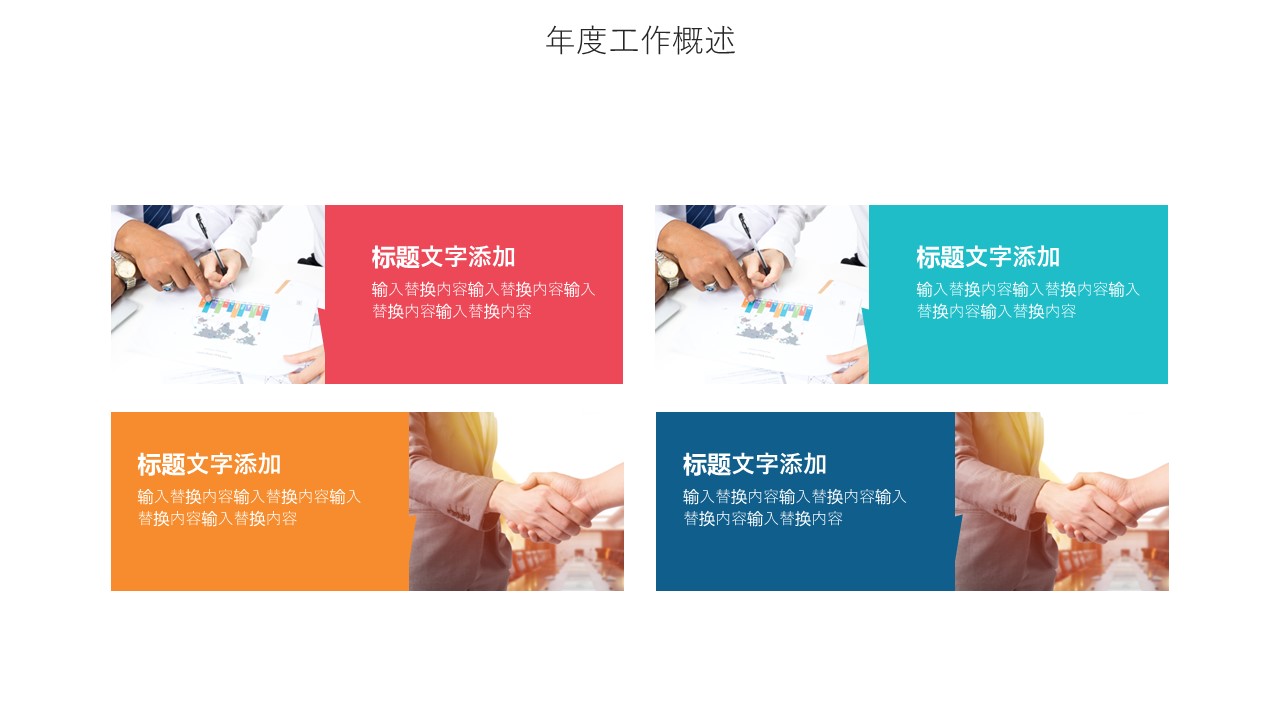 年度工作概述

标题文字添加
输入替换内容输入替换内容输入替换内容输入替换内容

标题文字添加
输入替换内容输入替换内容输入替换内容输入替换内容

标题文字添加
输入替换内容输入替换内容输入替换内容输入替换内容

标题文字添加
输入替换内容输入替换内容输入替换内容输入替换内容